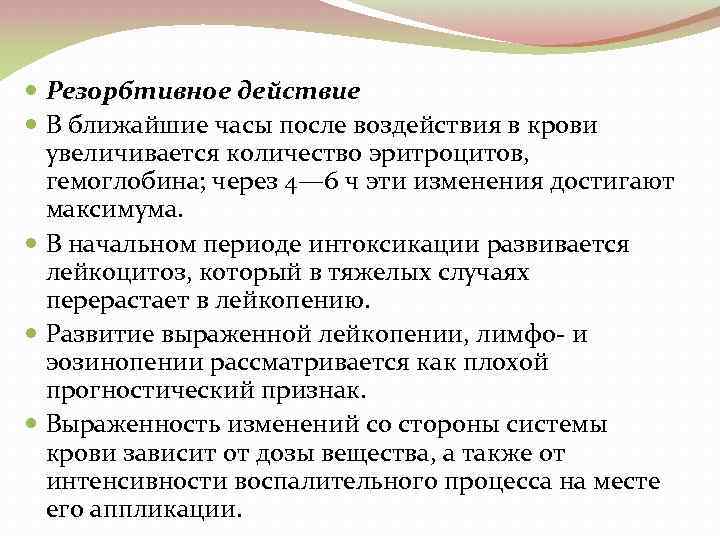 Резорбтивное действие

В ближайшие часы после воздействия в крови увеличивается количество эритроцитов, гемоглобина; через 4—6 ч эти изменения достигают максимума.

В начальном периоде интоксикации развивается лейкоцитоз, который в тяжелых случаях перерастает в лейкопению.

Развитие выраженной лейкопении, лимфо- и эозинопении рассматривается как плохой прогностический признак.

Выраженность изменений со стороны системы крови зависит от дозы вещества, а также от интенсивности воспалительного процесса на месте его аппликации.